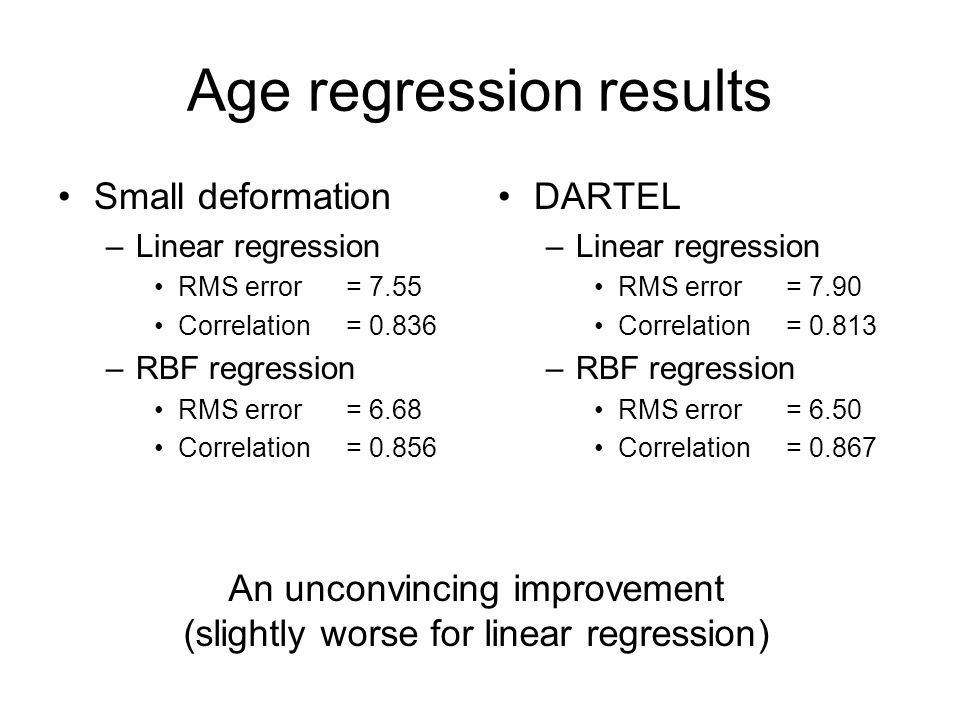 Age regression results

• Small deformation
– Linear regression
• RMS error = 7.55
• Correlation = 0.836
– RBF regression
• RMS error = 6.68
• Correlation = 0.856

• DARTEL
– Linear regression
• RMS error = 7.90
• Correlation = 0.813
– RBF regression
• RMS error = 6.50
• Correlation = 0.867

An unconvincing improvement
(slightly worse for linear regression)